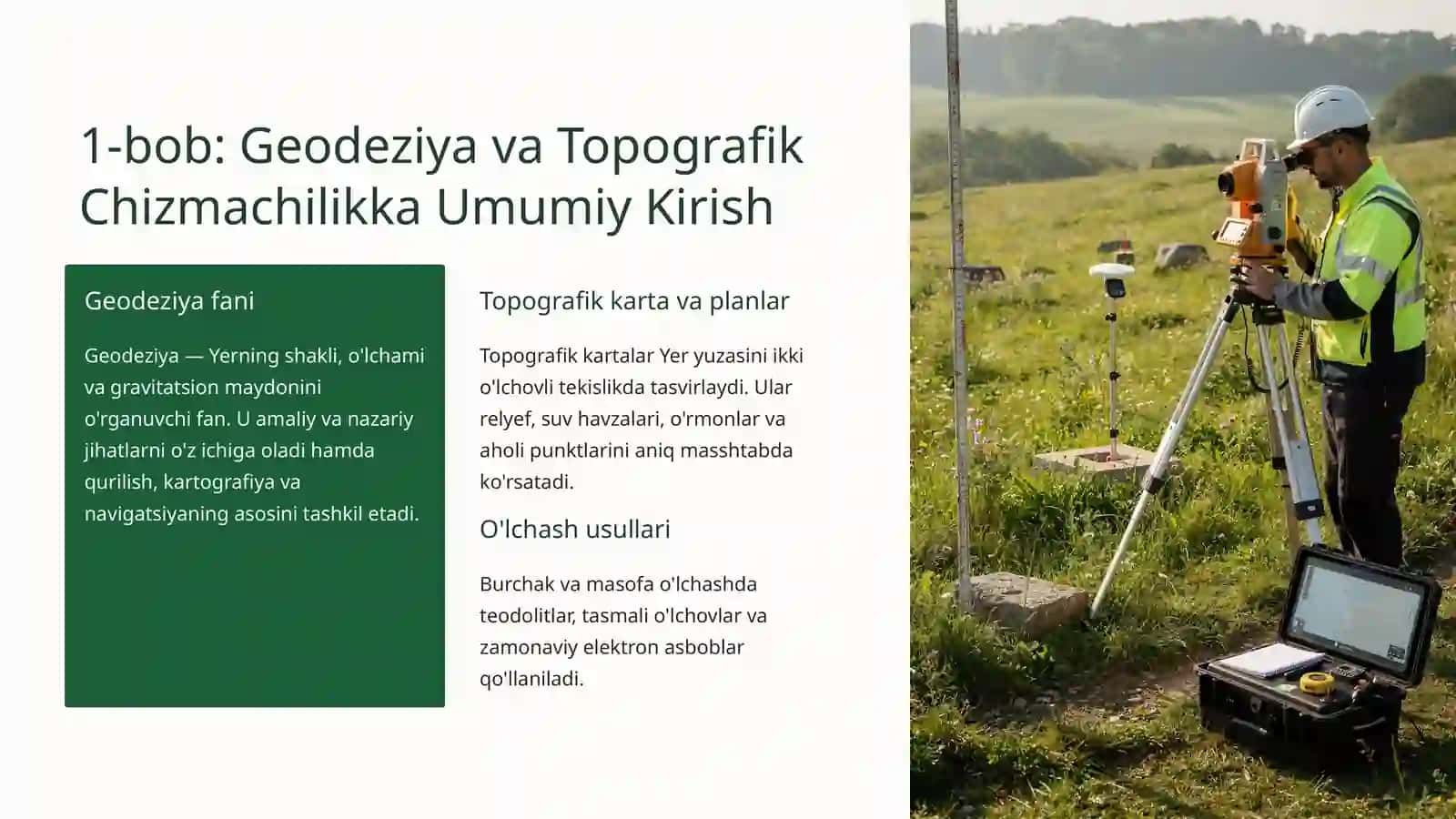 1-bob: Geodeziya va Topografik Chizmachilikka Umumiy Kirish

Geodeziya fani

Geodeziya — Yerning shakli, o'lchami va gravitatsion maydonini o'rganuvchi fan. U amaliy va nazariy jihatlarni o'z ichiga oladi hamda qurilish, kartografiya va navigatsiyaning asosini tashkil etadi.

Topografik karta va planlar

Topografik kartalar Yer yuzasini ikki o'lchovli tekislikda tasvirlaydi. Ular relyef, suv havzalari, o'rmonlar va aholi punktlarini aniq masshtabda ko'rsatadi.

O'lchash usullari

Burchak va masofa o'lchashda teodolitlar, tasmali o'lchovlar va zamonaviy elektron asboblar qo'llaniladi.